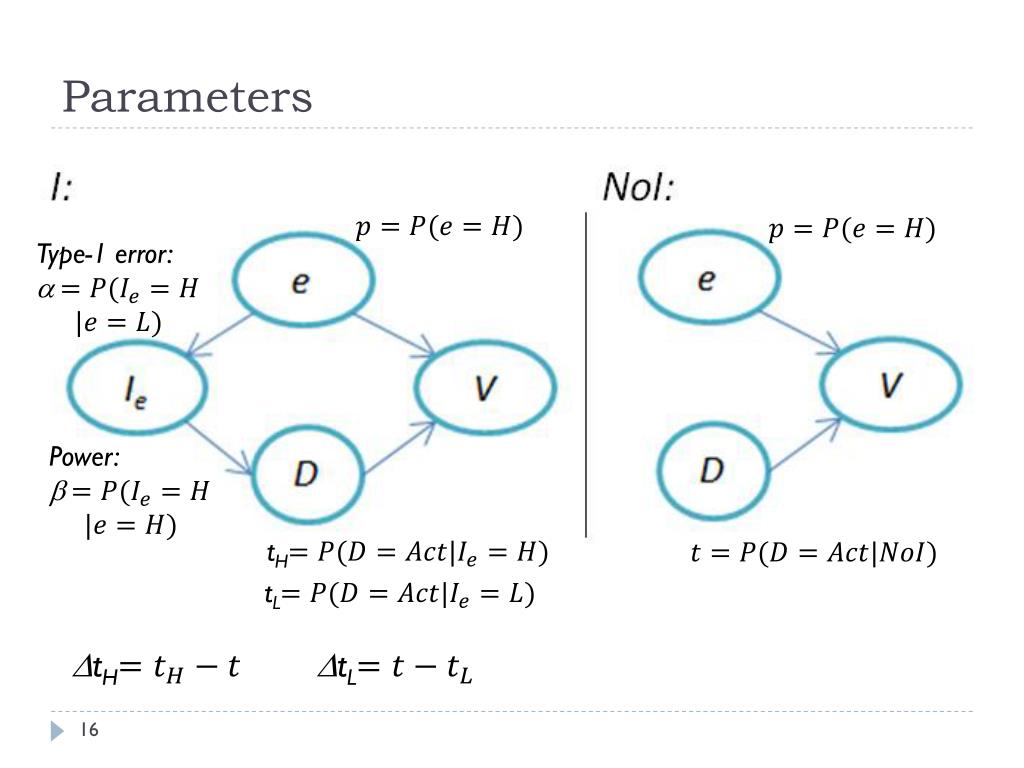 Parameters

I:

$p = P(e = H)$

Type-I error:
$\alpha = P(I_e = H | e = L)$

e

$I_e$

V

D

Power:
$\beta = P(I_e = H | e = H)$

$t_H = P(D = Act | I_e = H)$
$t_L = P(D = Act | I_e = L)$

NoI:

$p = P(e = H)$

e

V

D

$t = P(D = Act | NoI)$

$\Delta t_H = t_H - t$ $\Delta t_L = t - t_L$

16